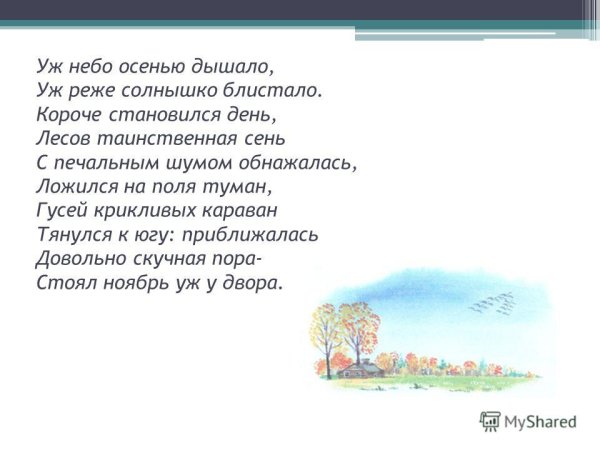 Уж небо осенью дышало,
Уж реже солнышко блистало.
Короче становился день,
Лесов таинственная сень
С печальным шумом обнажалась,
Ложился на поля туман,
Гусей крикливых караван
Тянулся к югу: приближалась
Довольно скучная пора-
Стоял ноябрь уж у двора.

MyShared